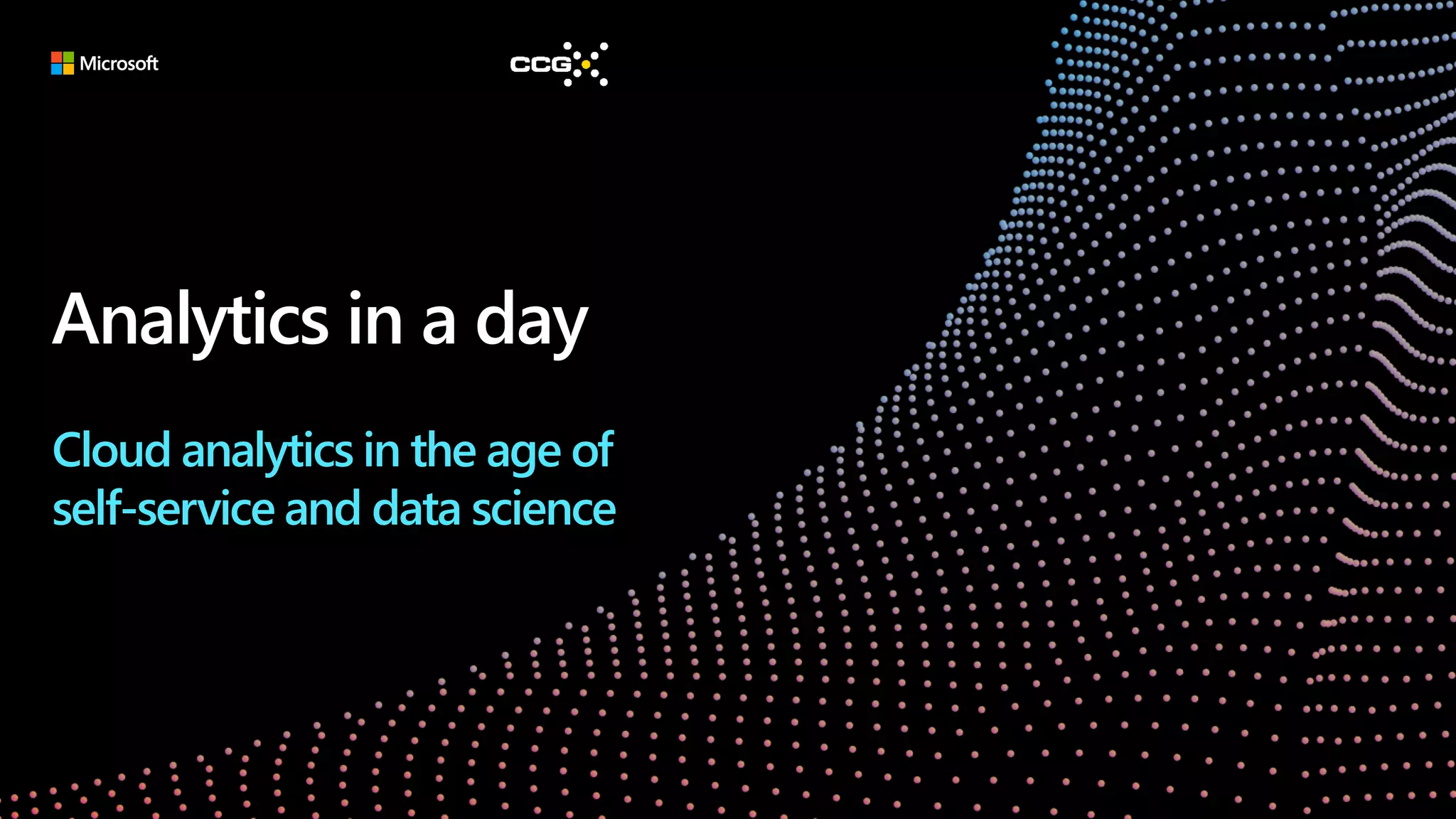 Microsoft

CCG

Analytics in a day

Cloud analytics in the age of self-service and data science